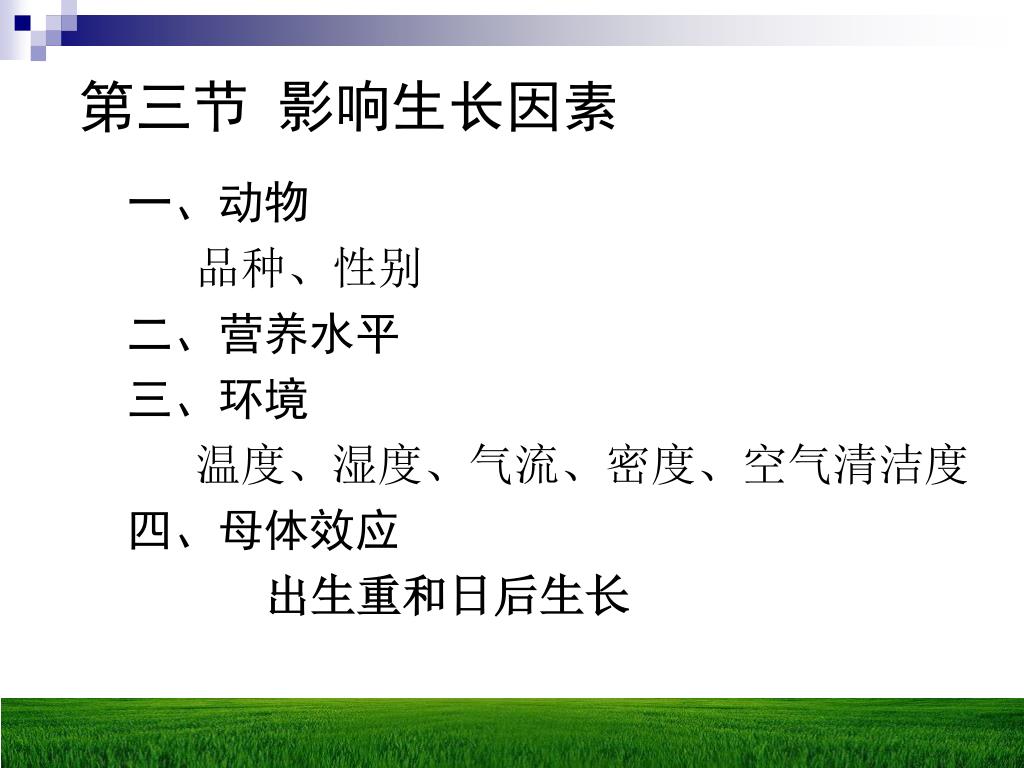 第三节 影响生长因素

一、动物

品种、性别

二、营养水平

三、环境

温度、湿度、气流、密度、空气清洁度

四、母体效应

出生重和日后生长